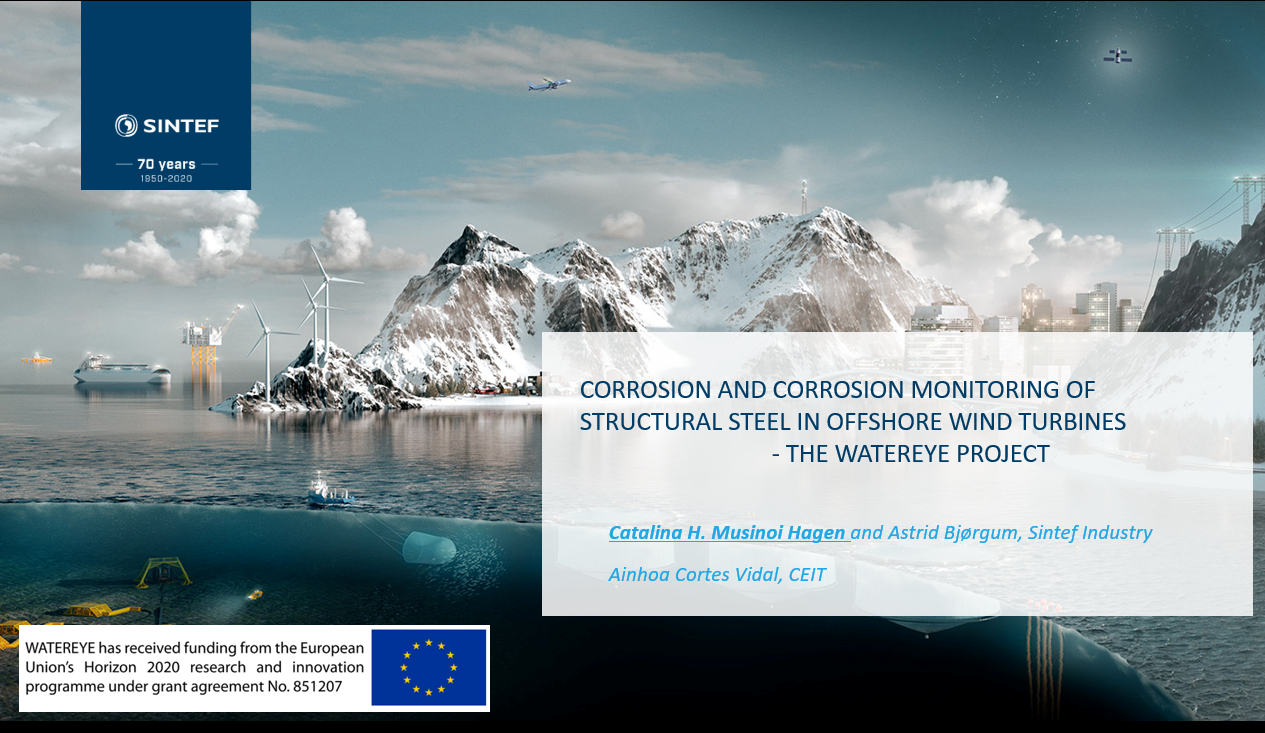 SINTEF

70 years
1950-2020

CORROSION AND CORROSION MONITORING OF STRUCTURAL STEEL IN OFFSHORE WIND TURBINES
- THE WATEREYE PROJECT

Catalina H. Musinoi Hagen and Astrid Bjørgum, Sintef Industry

Ainhoa Cortes Vidal, CEIT

WATEREYE has received funding from the European Union's Horizon 2020 research and innovation programme under grant agreement No. 851207